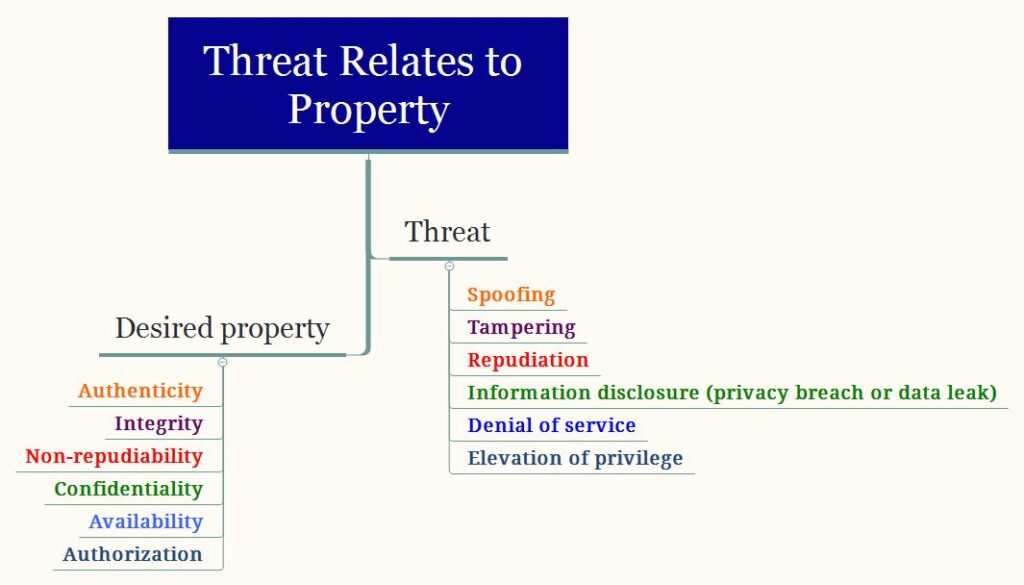 Threat Relates to Property

Threat

Spoofing
Tampering
Repudiation
Information disclosure (privacy breach or data leak)
Denial of service
Elevation of privilege

Desired property

Authenticity
Integrity
Non-repudiability
Confidentiality
Availability
Authorization